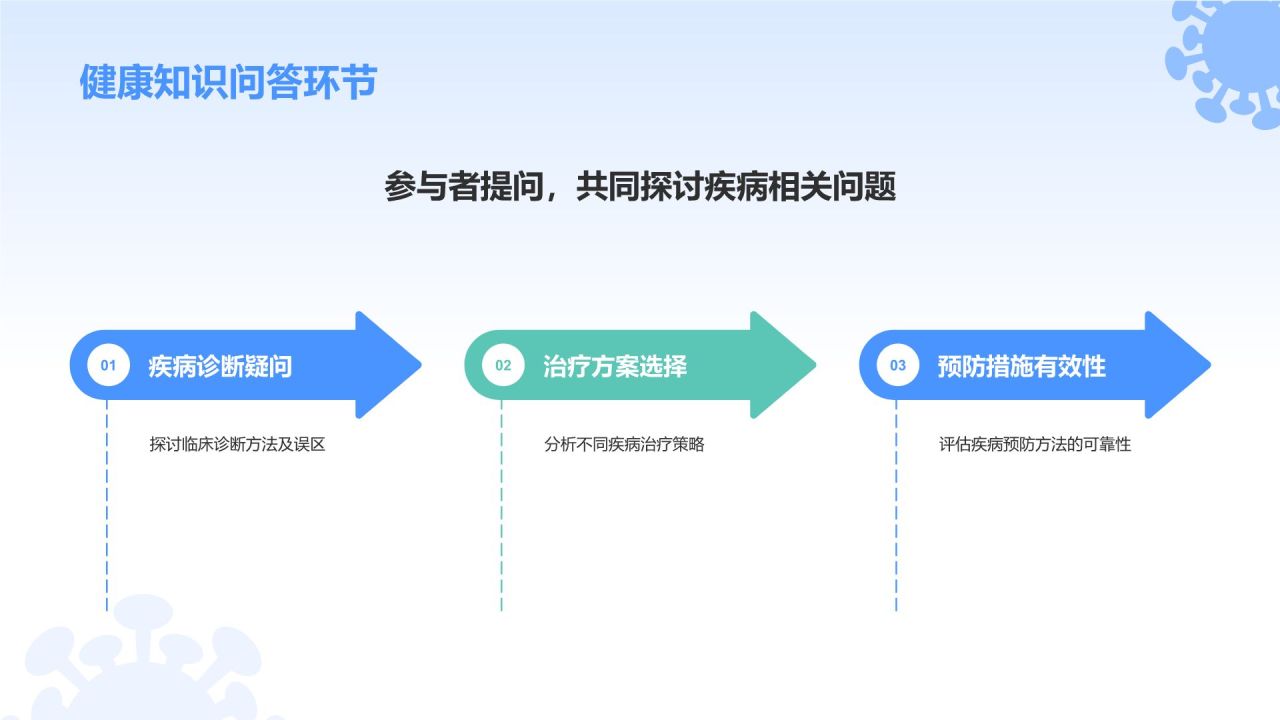 健康知识问答环节

参与者提问，共同探讨疾病相关问题

01 疾病诊断疑问

探讨临床诊断方法及误区

02 治疗方案选择

分析不同疾病治疗策略

03 预防措施有效性

评估疾病预防方法的可靠性